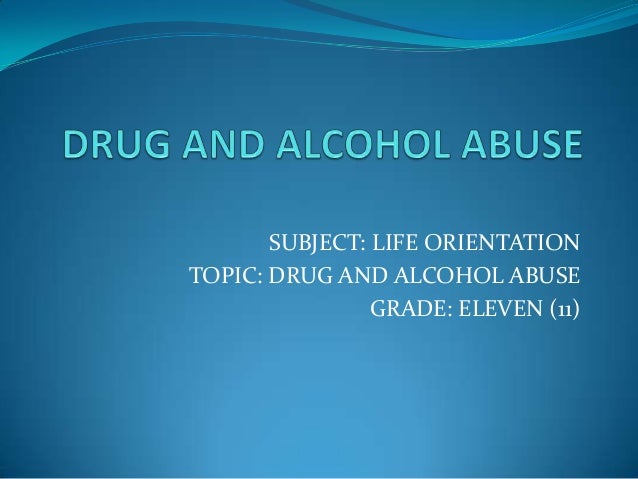 DRUG AND ALCOHOL ABUSE

SUBJECT: LIFE ORIENTATION
TOPIC: DRUG AND ALCOHOL ABUSE
GRADE: ELEVEN (11)